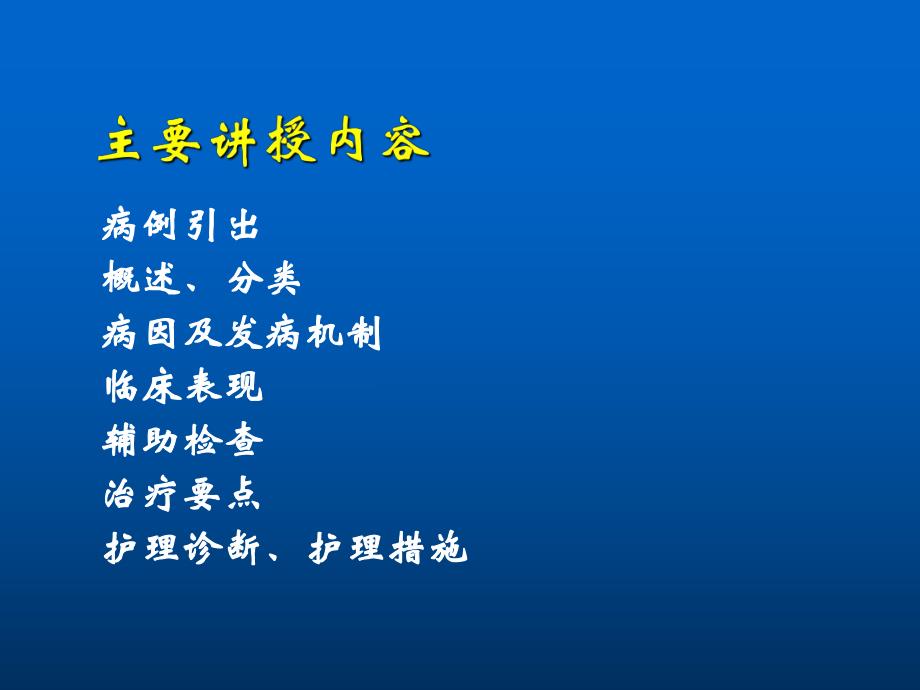 主要讲授内容

病例引出
概述、分类
病因及发病机制
临床表现
辅助检查
治疗要点
护理诊断、护理措施